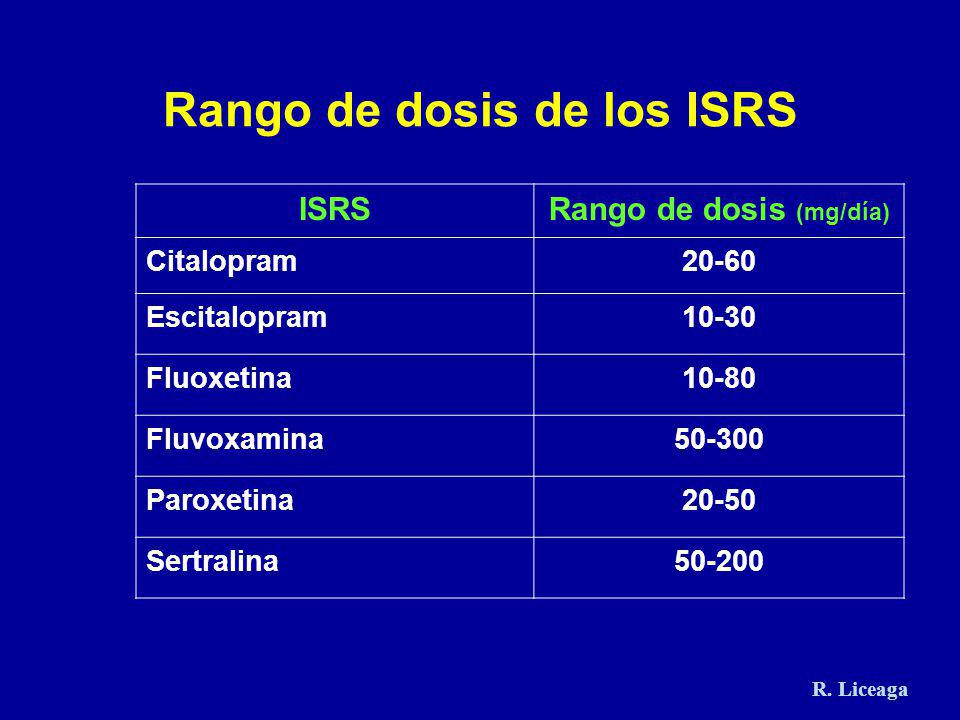 Rango de dosis de los ISRS

| ISRS | Rango de dosis (mg/día) |
|---|---|
| Citalopram | 20-60 |
| Escitalopram | 10-30 |
| Fluoxetina | 10-80 |
| Fluvoxamina | 50-300 |
| Paroxetina | 20-50 |
| Sertralina | 50-200 |

R. Liceaga